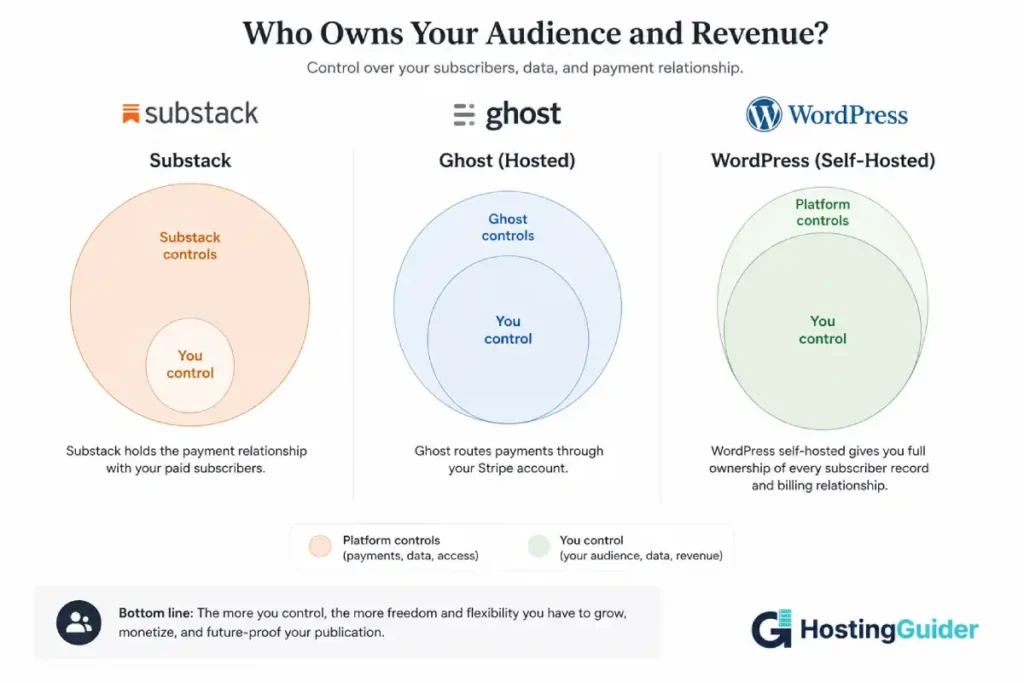 Who Owns Your Audience and Revenue?

Control over your subscribers, data, and payment relationship.

substack

Substack

Substack controls

You control

Substack holds the payment relationship with your paid subscribers.

ghost

Ghost (Hosted)

Ghost controls

You control

Ghost routes payments through your Stripe account.

WordPress

WordPress (Self-Hosted)

Platform controls

You control

WordPress self-hosted gives you full ownership of every subscriber record and billing relationship.

Platform controls (payments, data, access)

You control (your audience, data, revenue)

Bottom line: The more you control, the more freedom and flexibility you have to grow, monetize, and future-proof your publication.

HostingGuider